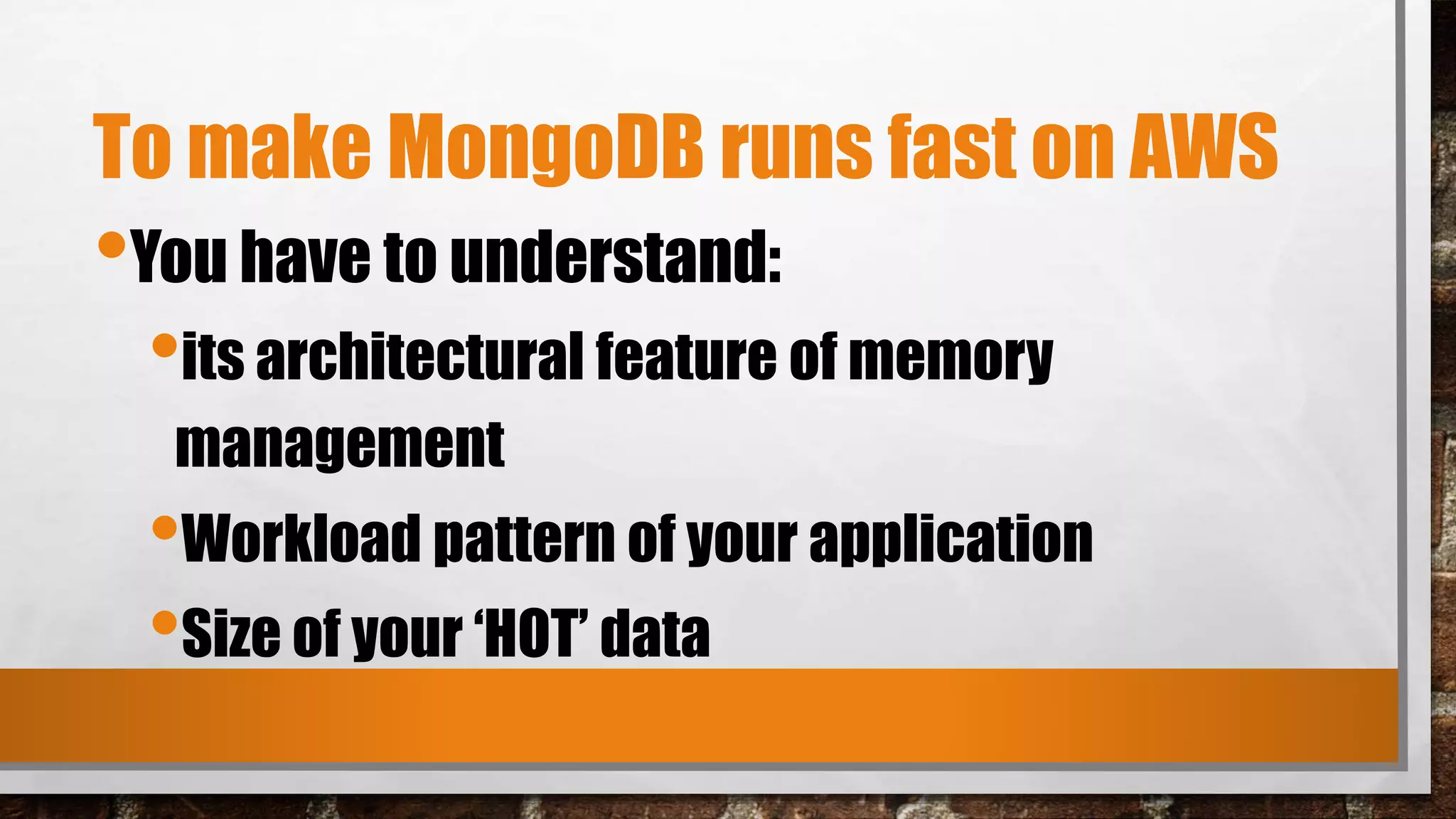 To make MongoDB runs fast on AWS

• You have to understand:
  • its architectural feature of memory management
  • Workload pattern of your application
  • Size of your ‘HOT’ data